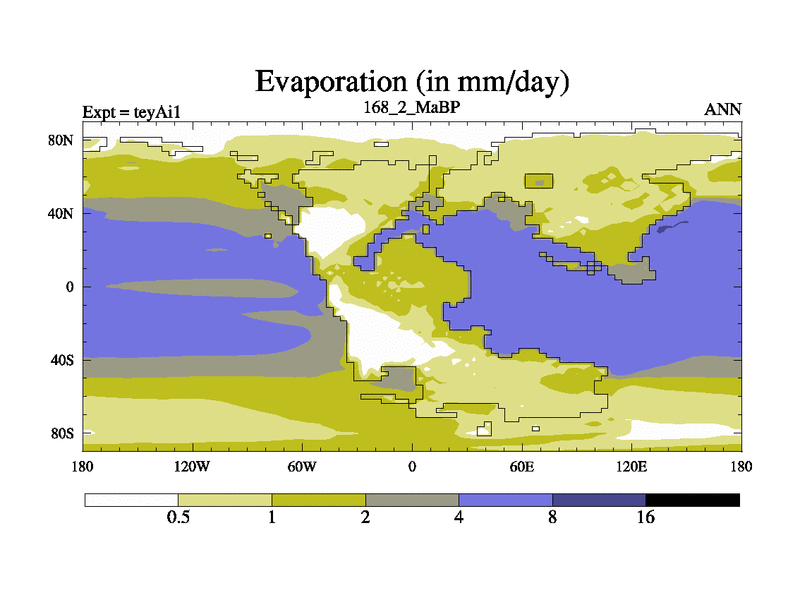 Evaporation (in mm/day)

Expt = teyAi1

168_2_MaBP

ANN

80N
40N
0
40S
80S

180
120W
60W
0
60E
120E
180

0.5
1
2
4
8
16